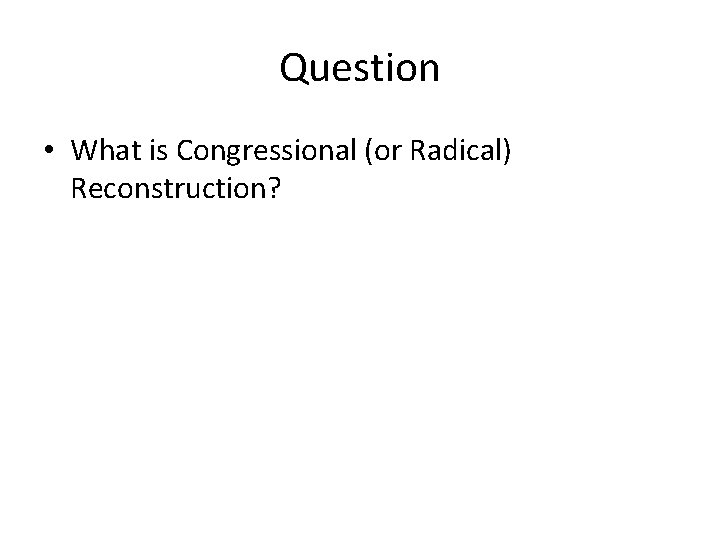 Question

• What is Congressional (or Radical) Reconstruction?